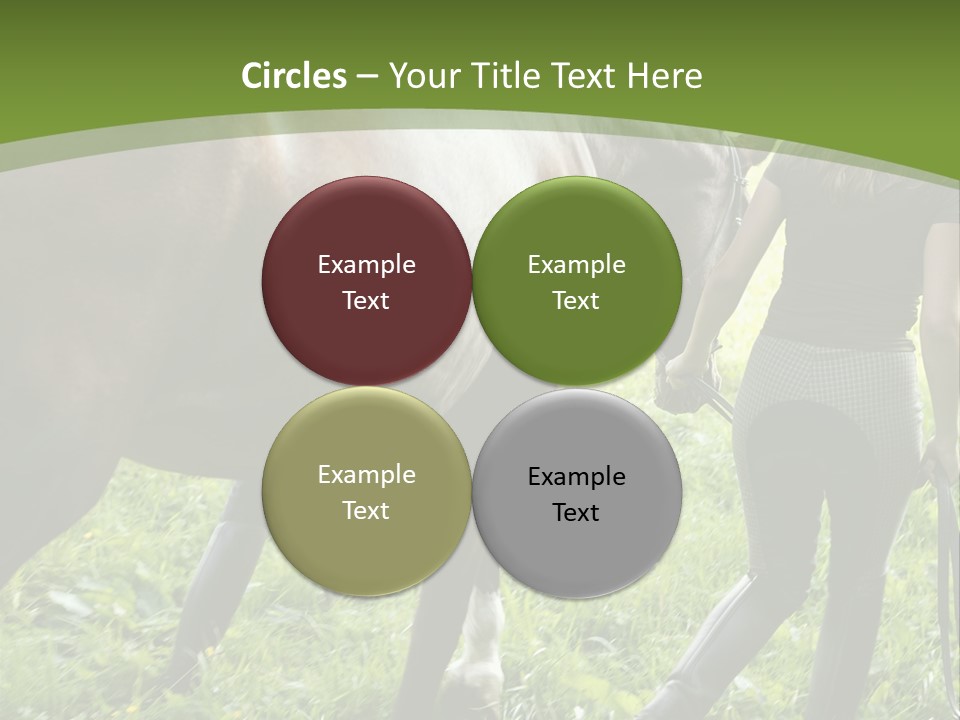 Circles – Your Title Text Here

Example Text

Example Text

Example Text

Example Text